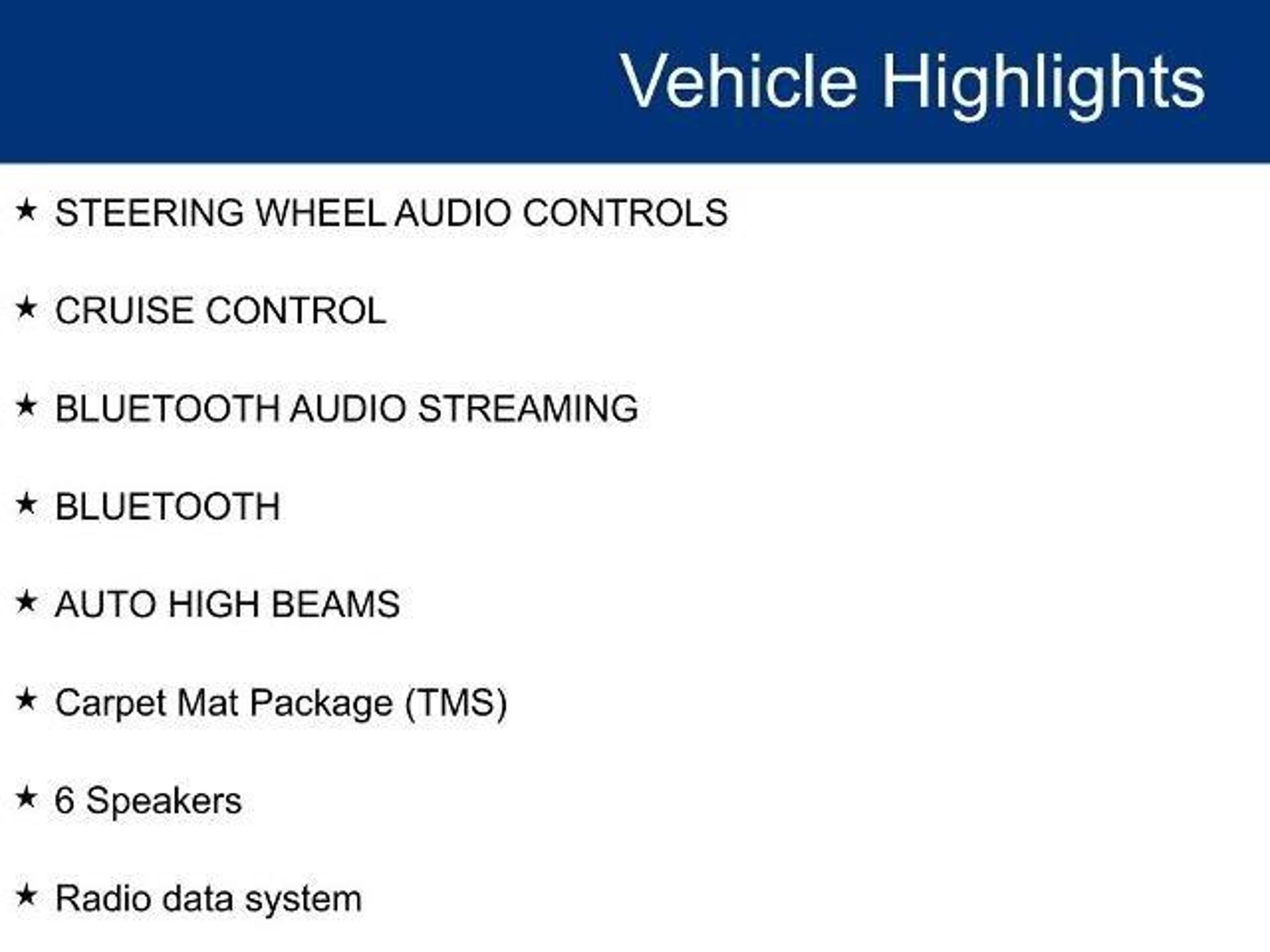 Vehicle Highlights

★ STEERING WHEEL AUDIO CONTROLS

★ CRUISE CONTROL

★ BLUETOOTH AUDIO STREAMING

★ BLUETOOTH

★ AUTO HIGH BEAMS

★ Carpet Mat Package (TMS)

★ 6 Speakers

★ Radio data system